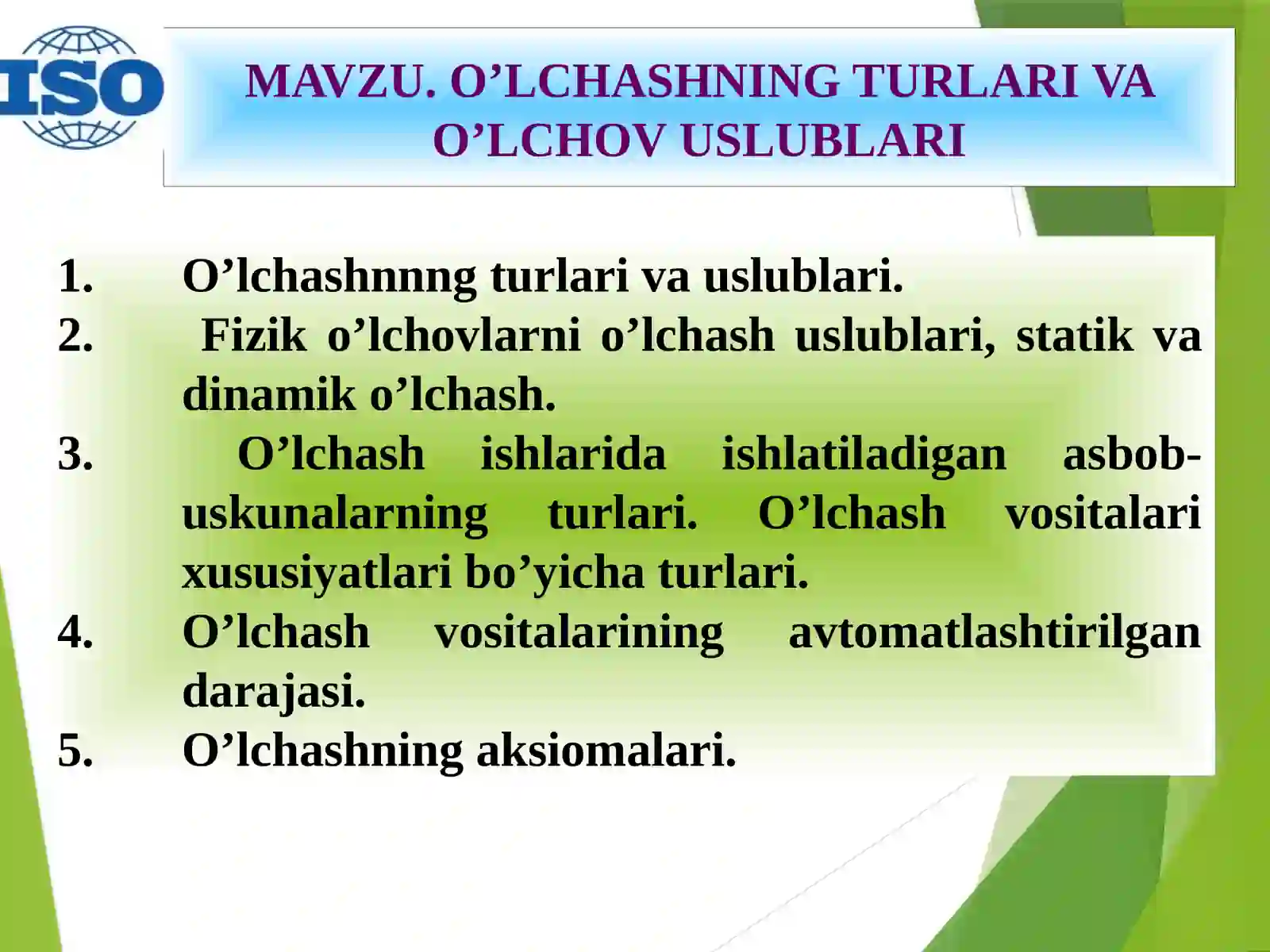 ISO

MAVZU. O’LCHASHNING TURLARI VA O’LCHOV USLUBLARI

1. O’lchashnnng turlari va uslublari.
2. Fizik o’lchovlarni o’lchash uslublari, statik va dinamik o’lchash.
3. O’lchash ishlarida ishlatiladigan asbob-uskunalarning turlari. O’lchash vositalari xususiyatlari bo’yicha turlari.
4. O’lchash vositalarining avtomatlashtirilgan darajasi.
5. O’lchashning aksiomalari.